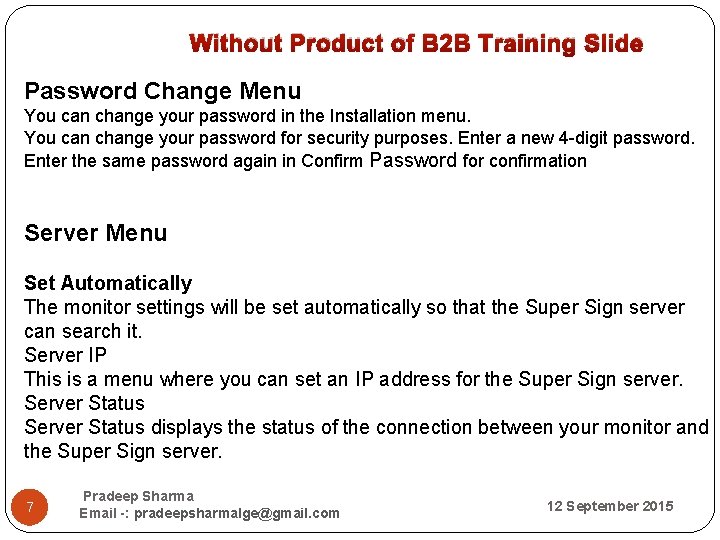 Without Product of B2B Training Slide

Password Change Menu
You can change your password in the Installation menu.
You can change your password for security purposes. Enter a new 4-digit password.
Enter the same password again in Confirm Password for confirmation

Server Menu

Set Automatically
The monitor settings will be set automatically so that the Super Sign server can search it.
Server IP
This is a menu where you can set an IP address for the Super Sign server.
Server Status
Server Status displays the status of the connection between your monitor and the Super Sign server.

7

Pradeep Sharma
Email -: pradeepsharmalge@gmail.com

12 September 2015